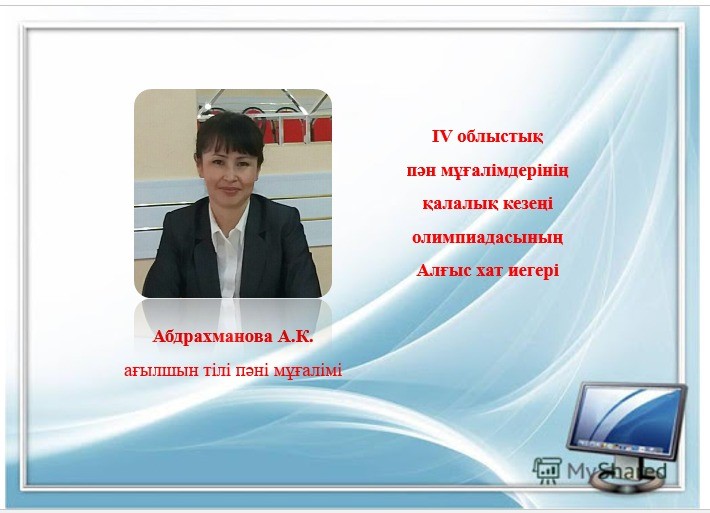 IV облыстық пән мұғалімдерінің қалалық кезеңі олимпиадасының Алғыс хат иегері

Абдрахманова А.К.

ағылшын тілі пәні мұғалімі

MyShared